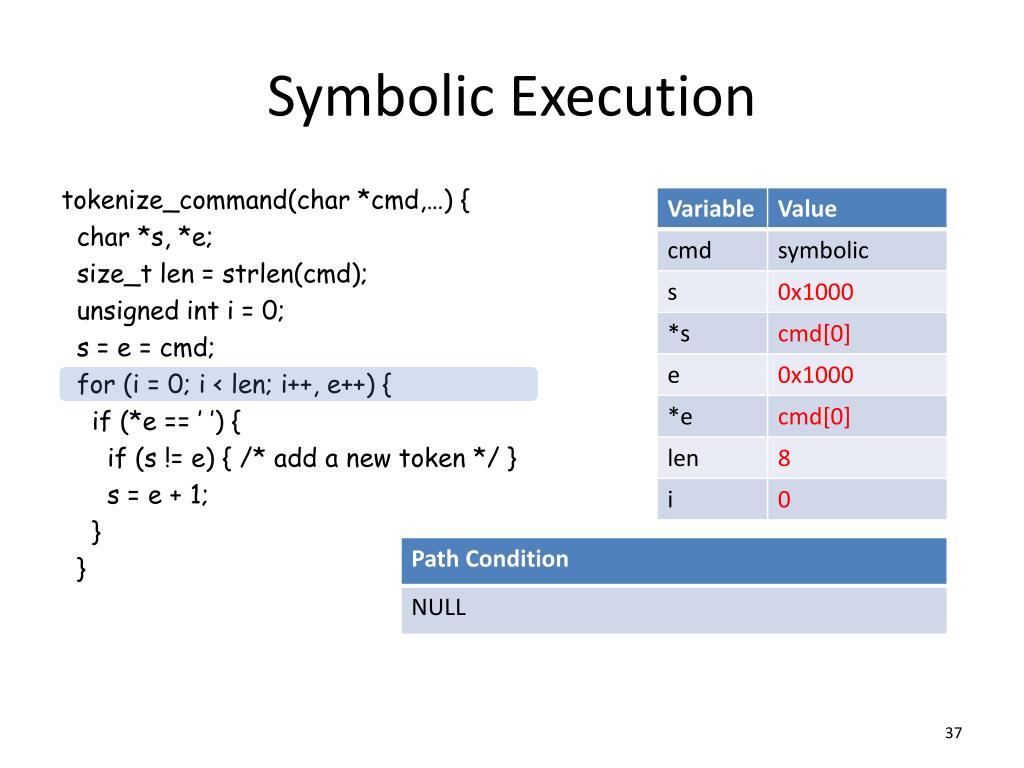 Symbolic Execution

tokenize_command(char *cmd,…) {
char *s, *e;
size_t len = strlen(cmd);
unsigned int i = 0;
s = e = cmd;
for (i = 0; i < len; i++, e++) {
if (*e == ' ') {
if (s != e) { /* add a new token */ }
s = e + 1;
}
}

| Variable | Value |
|---|---|
| cmd | symbolic |
| s | 0x1000 |
| *s | cmd[0] |
| e | 0x1000 |
| *e | cmd[0] |
| len | 8 |
| i | 0 |

| Path Condition |
|---|
| NULL |

37